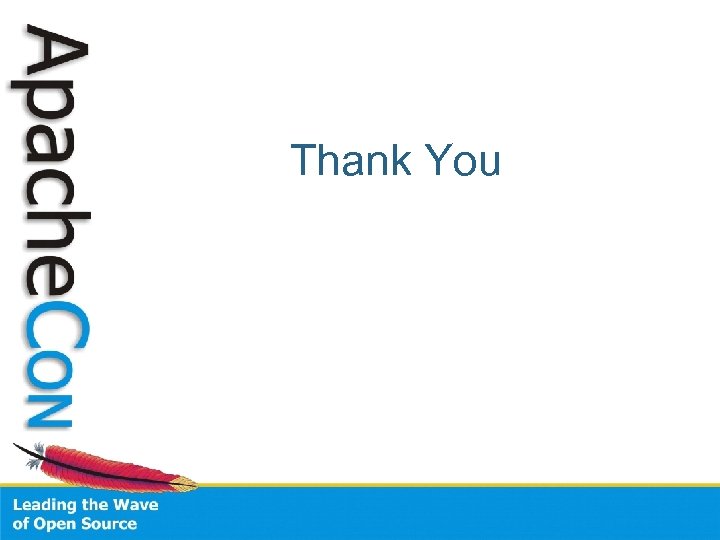 ApacheCon

Thank You

Leading the Wave of Open Source